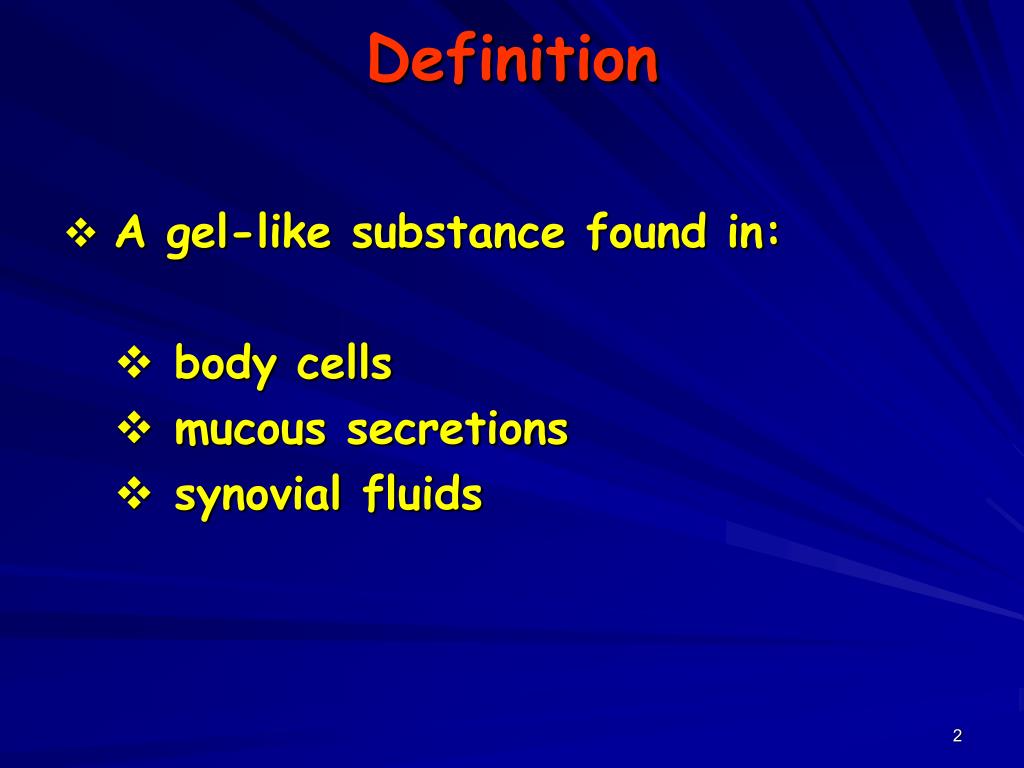 Definition

❖ A gel-like substance found in:

❖ body cells
❖ mucous secretions
❖ synovial fluids

2